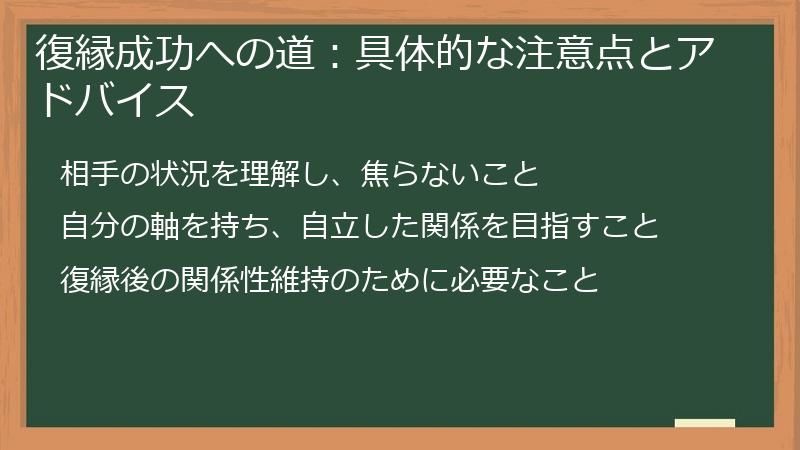 復縁成功への道：具体的な注意点とアドバイス

相手の状況を理解し、焦らないこと

自分の軸を持ち、自立した関係を目指すこと

復縁後の関係性維持のために必要なこと